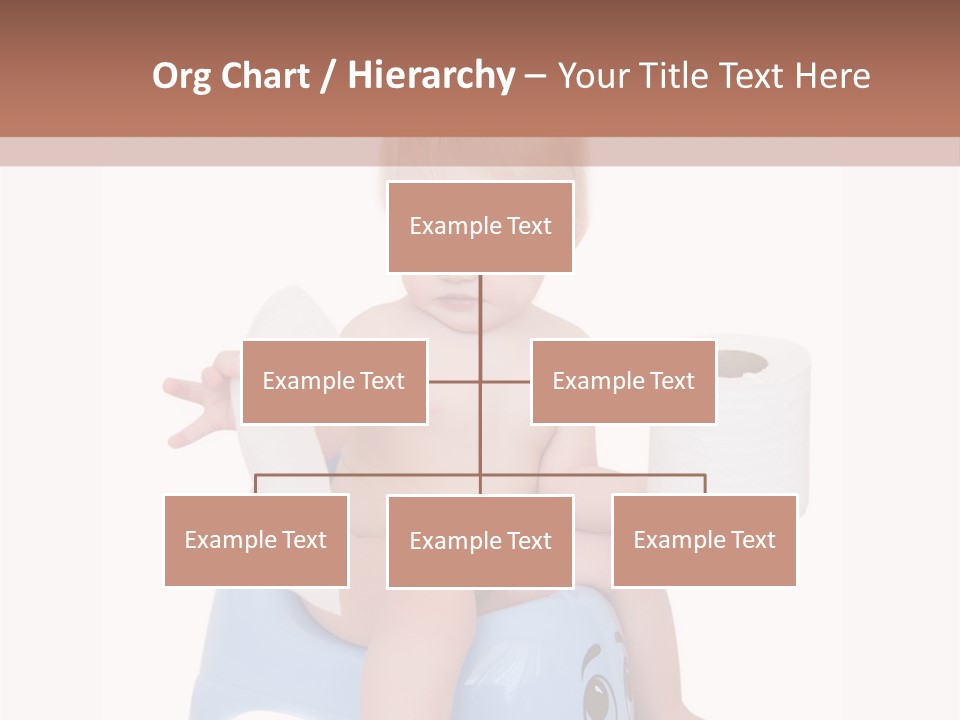 Org Chart / Hierarchy – Your Title Text Here

Example Text

Example Text

Example Text

Example Text

Example Text

Example Text